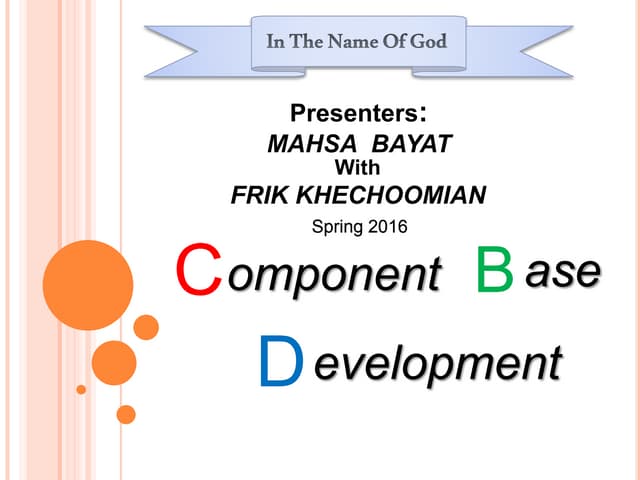 In The Name Of God

Presenters:
MAHSA BAYAT
With
FRIK KHECHOOMIAN
Spring 2016

Component Base

Development